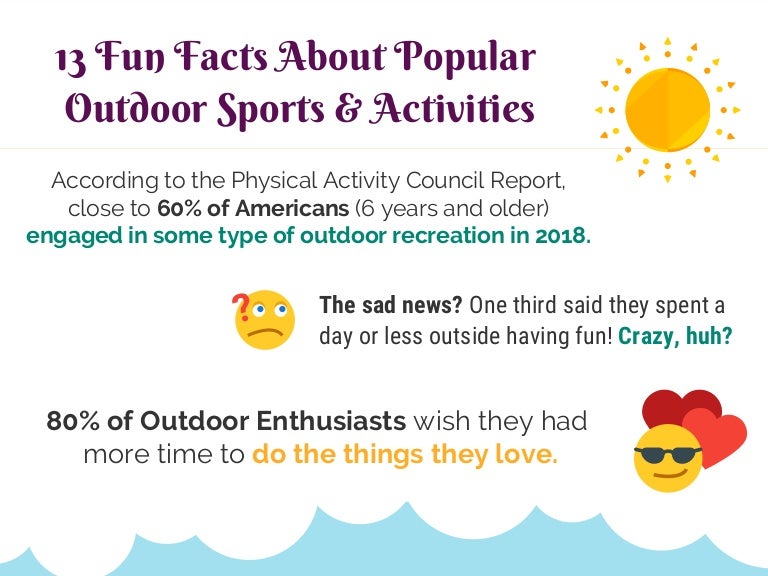 13 Fun Facts About Popular Outdoor Sports & Activities

According to the Physical Activity Council Report, close to 60% of Americans (6 years and older) engaged in some type of outdoor recreation in 2018.

The sad news? One third said they spent a day or less outside having fun! Crazy, huh?

80% of Outdoor Enthusiasts wish they had more time to do the things they love.